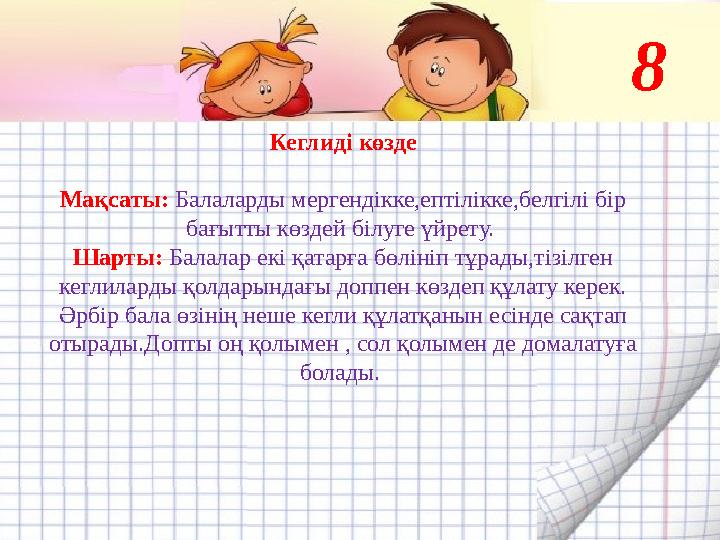 8

Кеглиді көзде

Мақсаты: Балаларды мергендікке,ептілікке,белгілі бір бағытты көздей білуге үйрету.
Шарты: Балалар екі қатарға бөлініп тұрады,тізілген кеглиларды қолдарындағы доппен көздеп құлату керек. Әрбір бала өзінің неше кегли құлатқанын есінде сақтап отырады.Допты оң қолымен , сол қолымен де домалатуға болады.